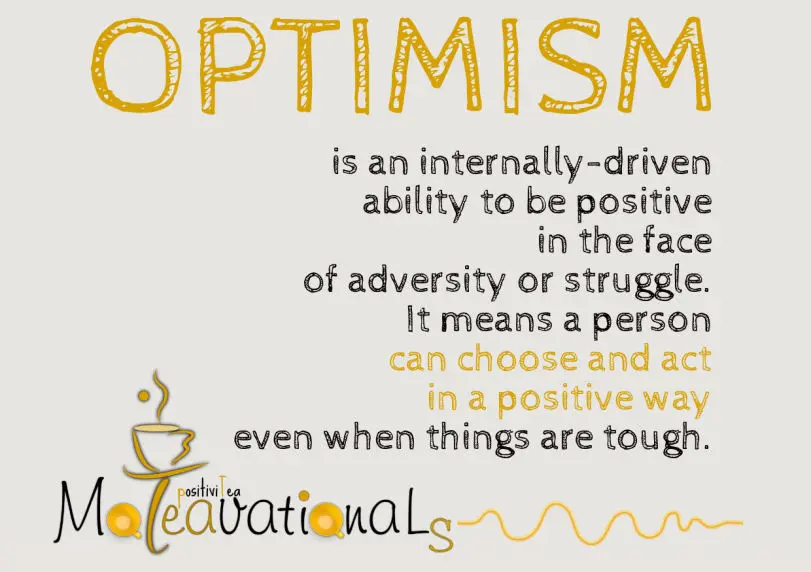 OPTIMISM

is an internally-driven ability to be positive in the face of adversity or struggle. It means a person can choose and act in a positive way even when things are tough.

positiviTea
MoTeavationaLs